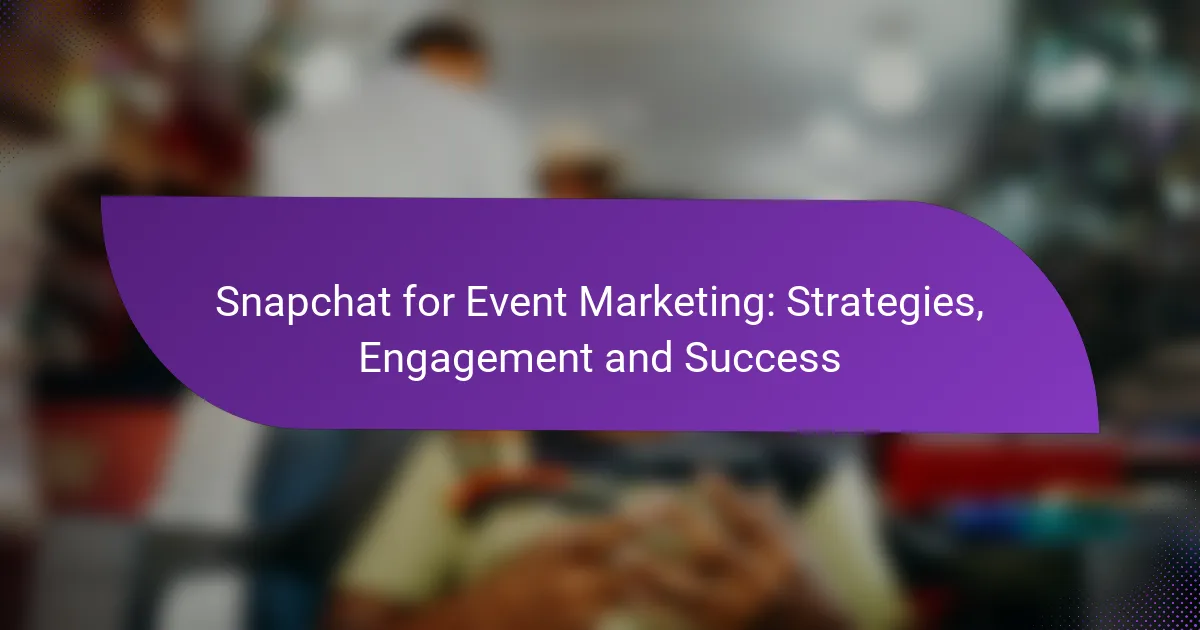 Snapchat for Event Marketing: Strategies, Engagement and Success